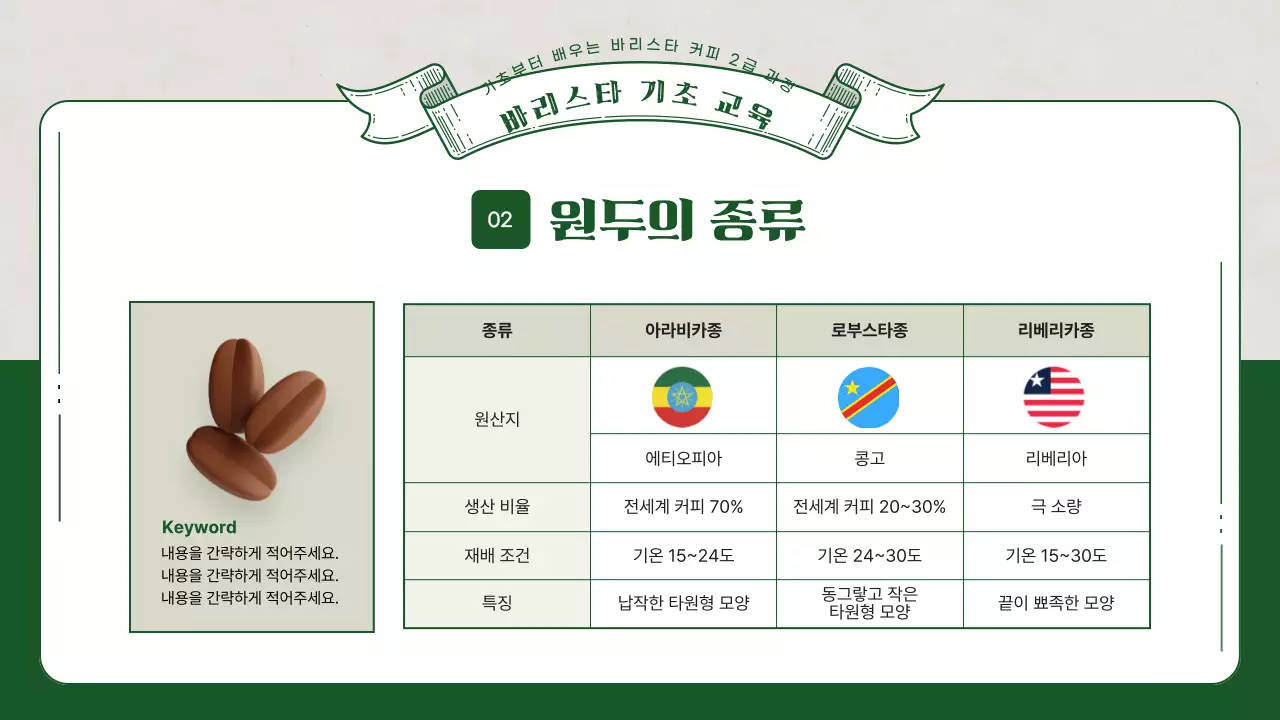 기초부터 배우는 바리스타 커피 2급 과정
바리스타 기초 교육

02 원두의 종류

Keyword
내용을 간략하게 적어주세요.
내용을 간략하게 적어주세요.
내용을 간략하게 적어주세요.

| 종류 | 아라비카종 | 로부스타종 | 리베리카종 |
|---|---|---|---|
| 원산지 | 에티오피아 | 콩고 | 리베리아 |
| 생산 비율 | 전세계 커피 70% | 전세계 커피 20~30% | 극 소량 |
| 재배 조건 | 기온 15~24도 | 기온 24~30도 | 기온 15~30도 |
| 특징 | 납작한 타원형 모양 | 동그랗고 작은 타원형 모양 | 끝이 뾰족한 모양 |